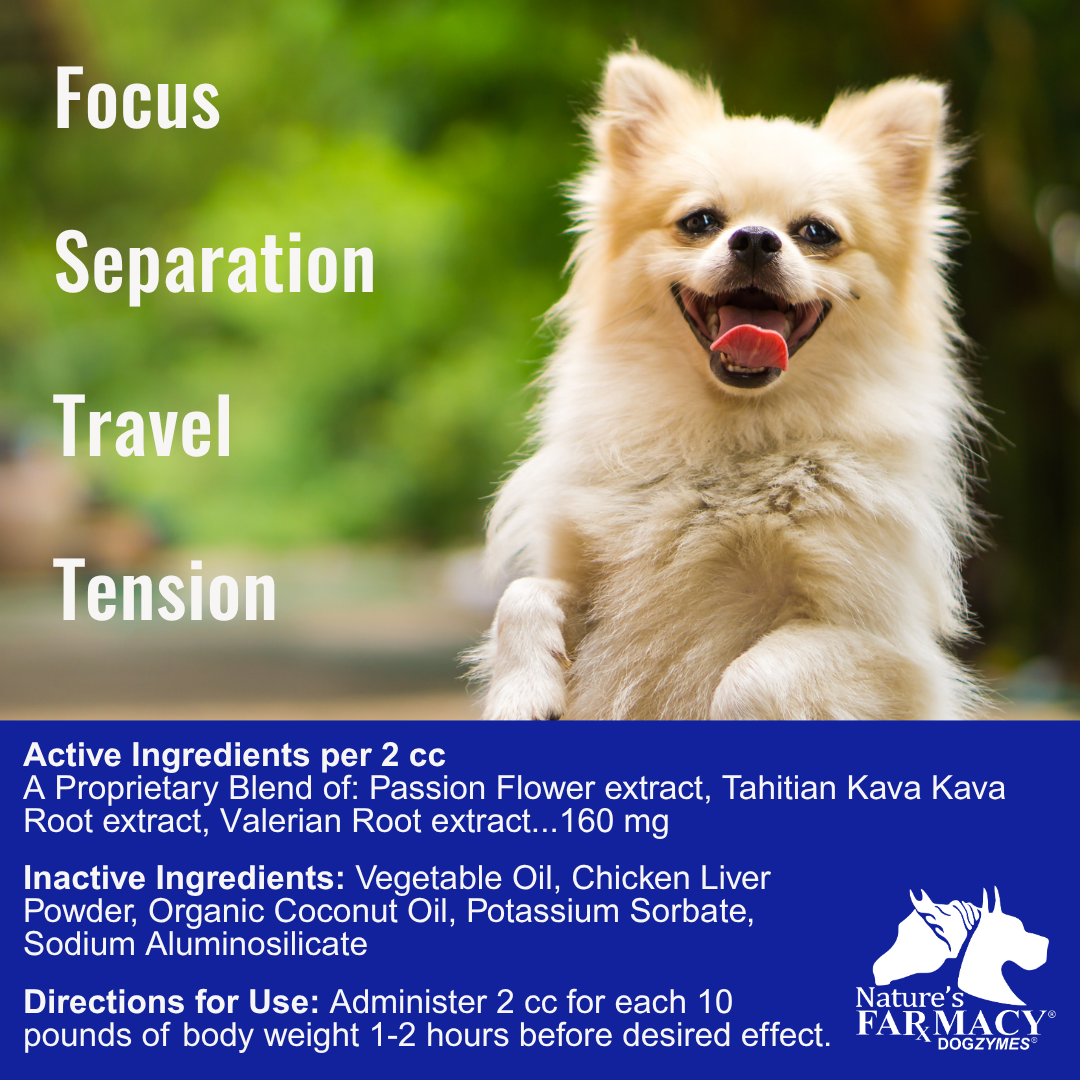 Focus

Separation

Travel

Tension

Active Ingredients per 2 cc
A Proprietary Blend of: Passion Flower extract, Tahitian Kava Kava Root extract, Valerian Root extract...160 mg

Inactive Ingredients: Vegetable Oil, Chicken Liver Powder, Organic Coconut Oil, Potassium Sorbate, Sodium Aluminosilicate

Directions for Use: Administer 2 cc for each 10 pounds of body weight 1-2 hours before desired effect.

Nature's
FARMACY®
DOGZYMES®